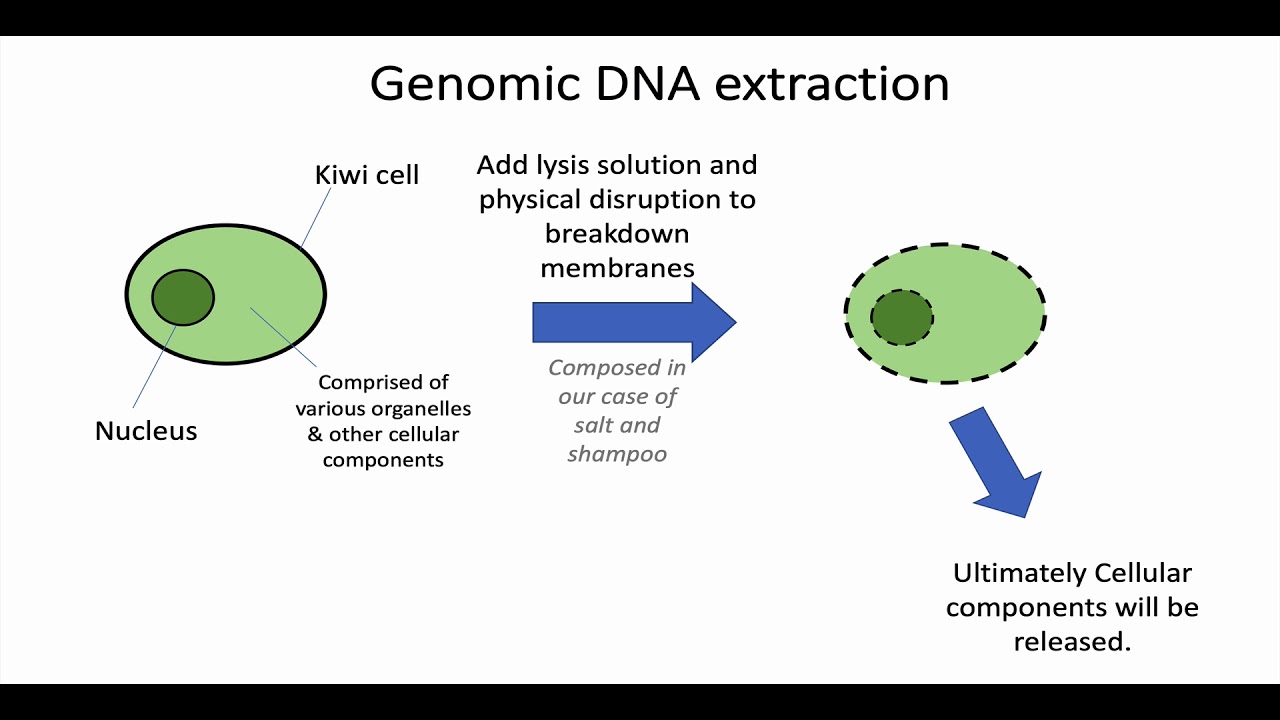 Genomic DNA extraction

Kiwi cell

Nucleus

Comprised of various organelles & other cellular components

Add lysis solution and physical disruption to breakdown membranes

Composed in our case of salt and shampoo

Ultimately Cellular components will be released.